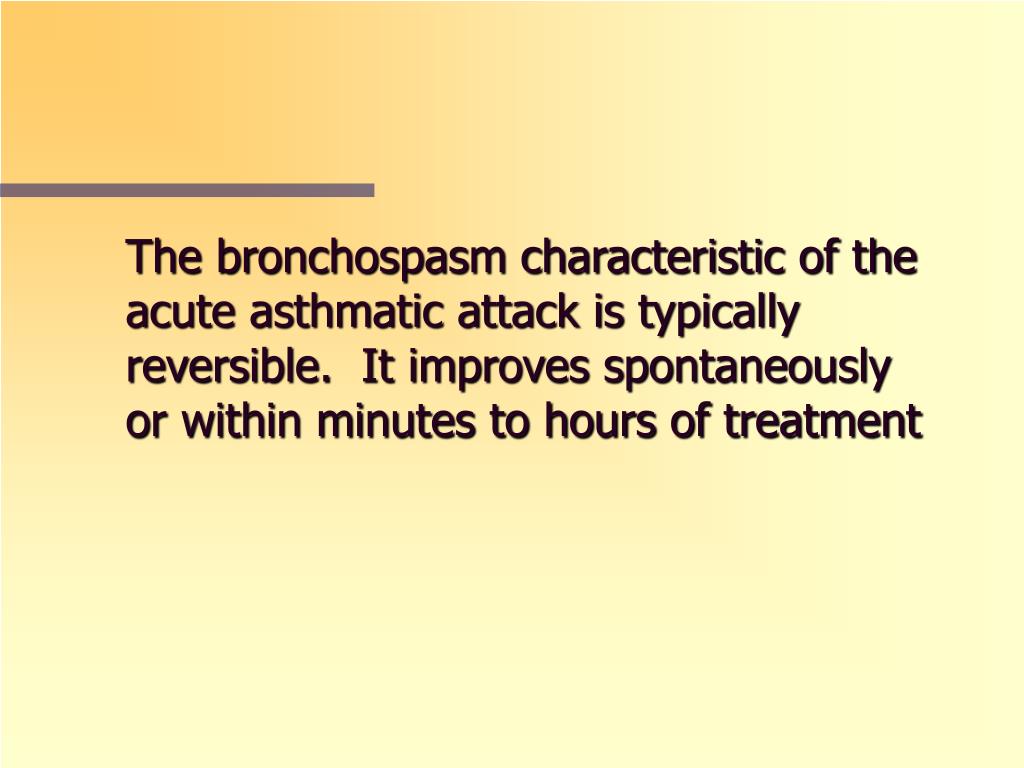 The bronchospasm characteristic of the acute asthmatic attack is typically reversible.  It improves spontaneously or within minutes to hours of treatment